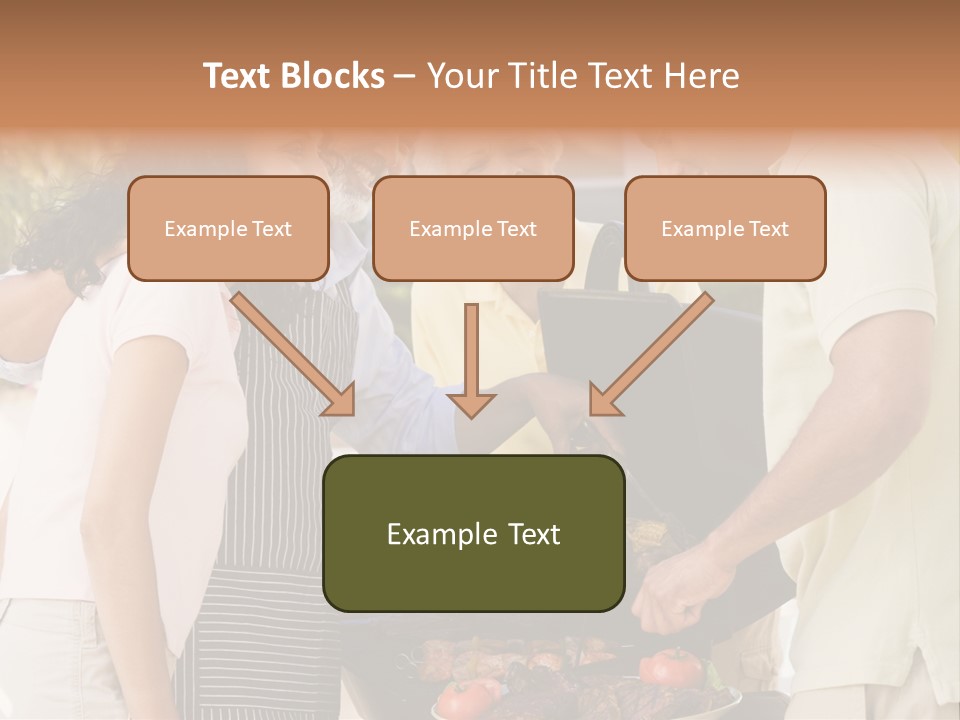 Text Blocks – Your Title Text Here

Example Text

Example Text

Example Text

Example Text